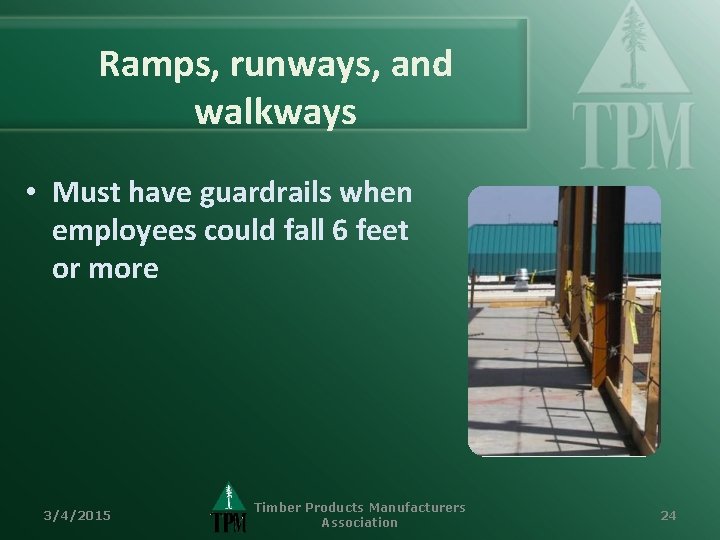 Ramps, runways, and walkways

TPM

• Must have guardrails when employees could fall 6 feet or more

3/4/2015

TPM

Timber Products Manufacturers Association

24